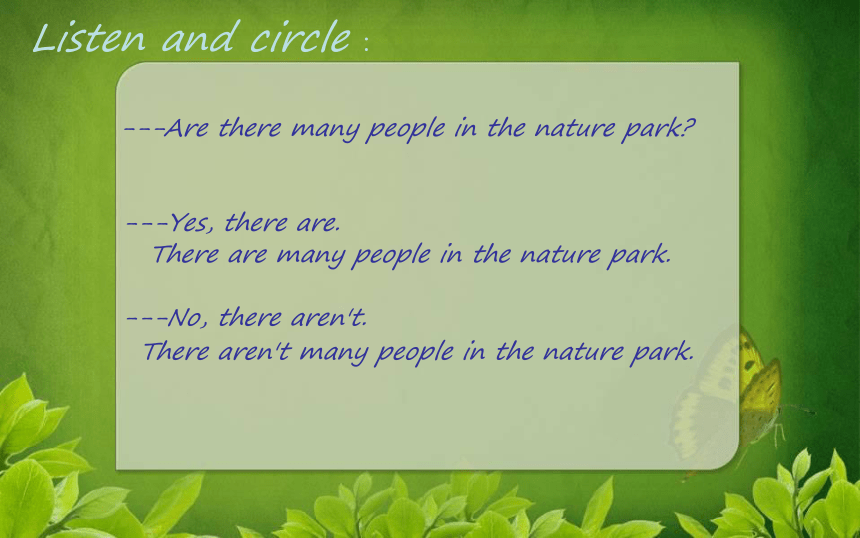 Listen and circle :

---Are there many people in the nature park?

---Yes, there are.
There are many people in the nature park.

---No, there aren't.
There aren't many people in the nature park.